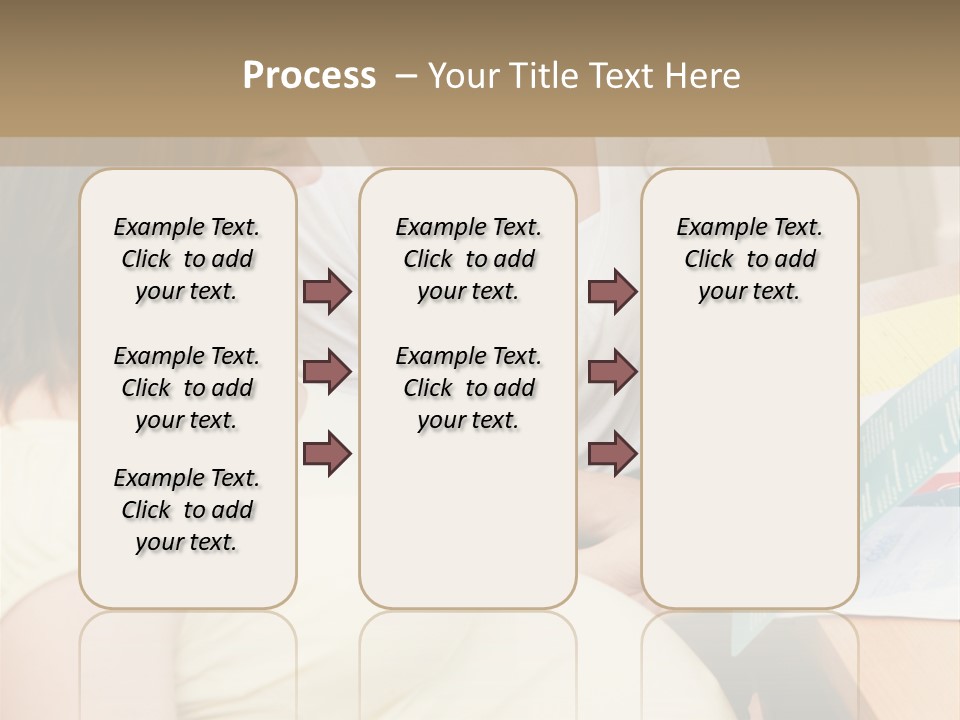 Process – Your Title Text Here

Example Text. Click to add your text.

Example Text. Click to add your text.

Example Text. Click to add your text.

Example Text. Click to add your text.

Example Text. Click to add your text.

Example Text. Click to add your text.